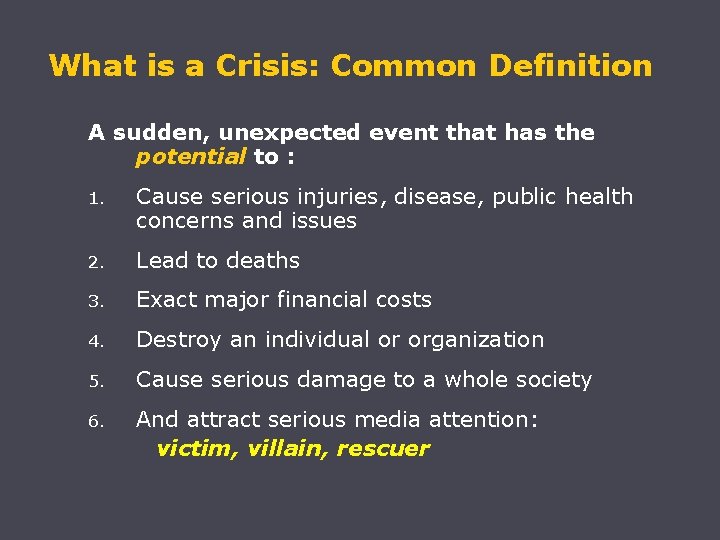 What is a Crisis: Common Definition

A sudden, unexpected event that has the potential to :

1. Cause serious injuries, disease, public health concerns and issues
2. Lead to deaths
3. Exact major financial costs
4. Destroy an individual or organization
5. Cause serious damage to a whole society
6. And attract serious media attention: victim, villain, rescuer